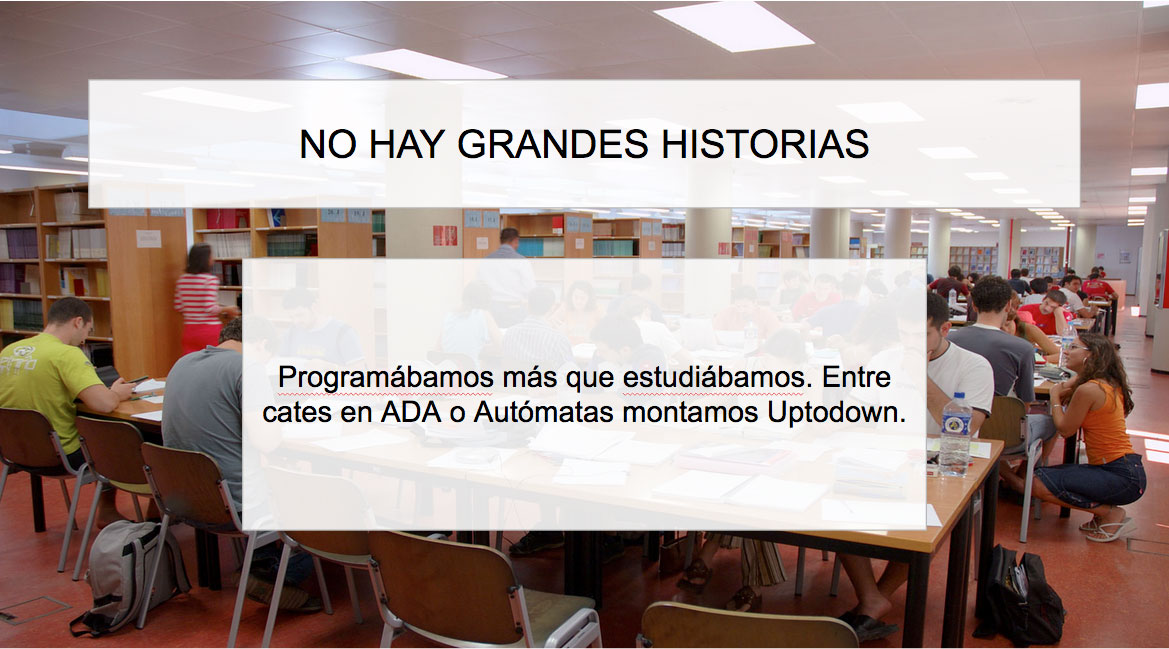 NO HAY GRANDES HISTORIAS

Programábamos más que estudiábamos. Entre cates en ADA o Autómatas montamos Uptodown.